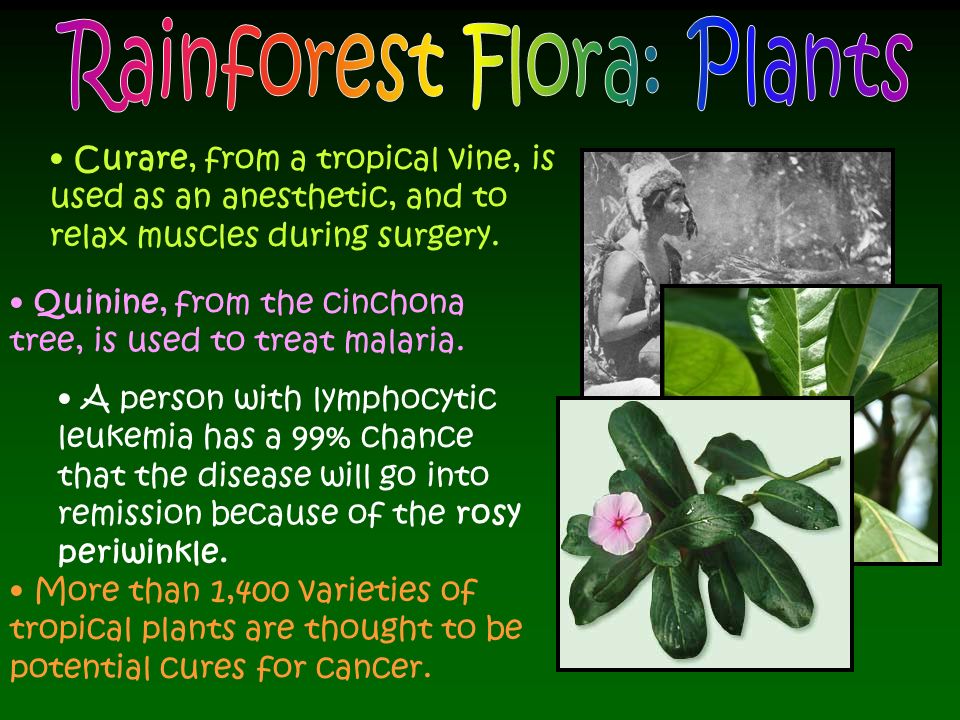 Rainforest Flora: Plants

• Curare, from a tropical vine, is used as an anesthetic, and to relax muscles during surgery.

• Quinine, from the cinchona tree, is used to treat malaria.

• A person with lymphocytic leukemia has a 99% chance that the disease will go into remission because of the rosy periwinkle.

• More than 1,400 varieties of tropical plants are thought to be potential cures for cancer.